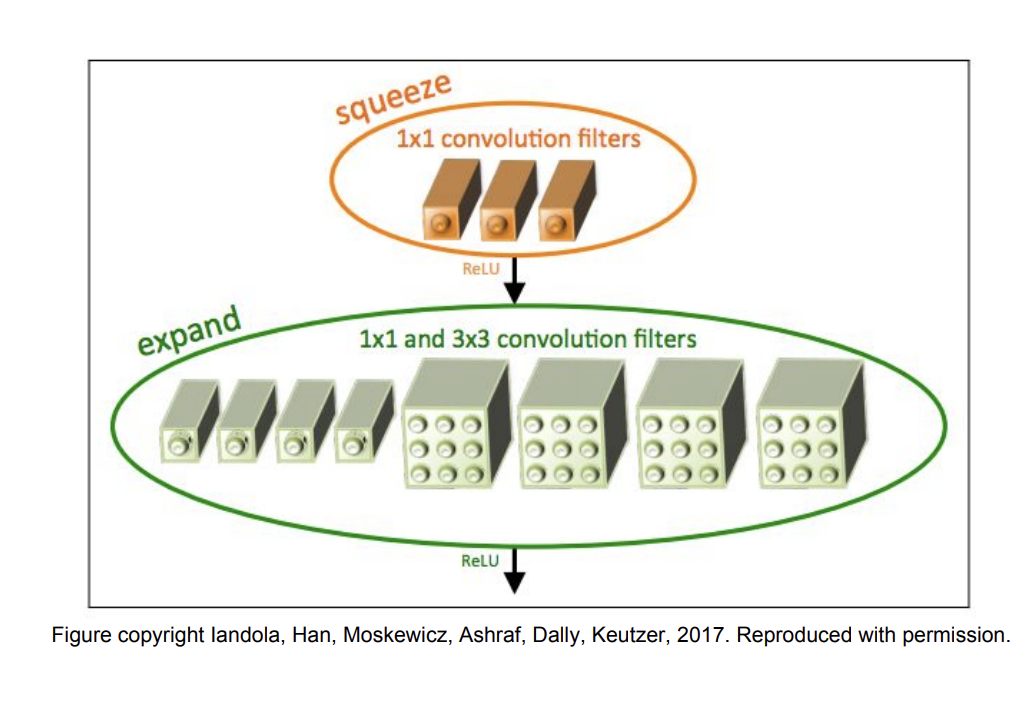 squeeze

1x1 convolution filters

ReLU

expand

1x1 and 3x3 convolution filters

ReLU

Figure copyright Iandola, Han, Moskewicz, Ashraf, Dally, Keutzer, 2017. Reproduced with permission.